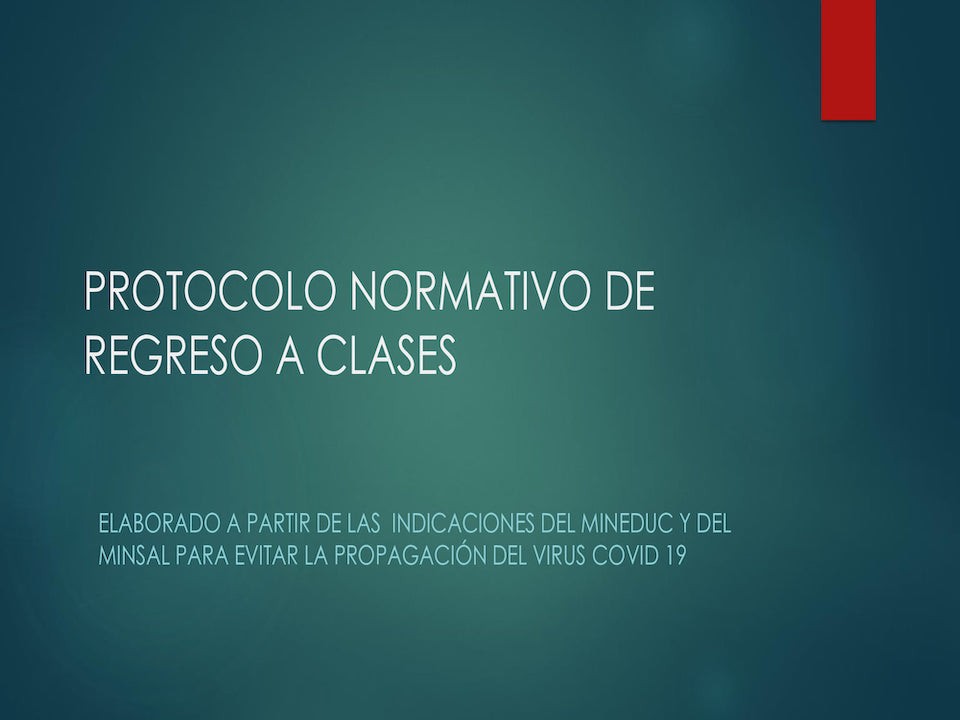 PROTOCOLO NORMATIVO DE REGRESO A CLASES

ELABORADO A PARTIR DE LAS INDICACIONES DEL MINEDUC Y DEL MINSAL PARA EVITAR LA PROPAGACIÓN DEL VIRUS COVID 19